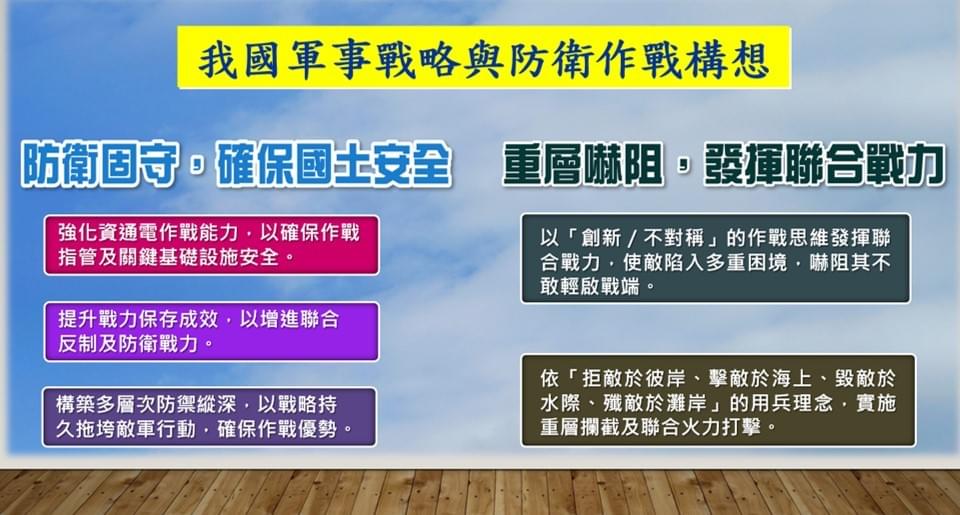 我國軍事戰略與防衛作戰構想

防衛固守，確保國土安全

強化資通電作戰能力，以確保作戰指管及關鍵基礎設施安全。

提升戰力保存成效，以增進聯合反制及防衛戰力。

構築多層次防禦縱深，以戰略持久拖垮敵軍行動，確保作戰優勢。

重層嚇阻，發揮聯合戰力

以「創新／不對稱」的作戰思維發揮聯合戰力，使敵陷入多重困境，嚇阻其不敢輕啟戰端。

依「拒敵於彼岸、擊敵於海上、毀敵於水際、殲敵於灘岸」的用兵理念，實施重層攔截及聯合火力打擊。